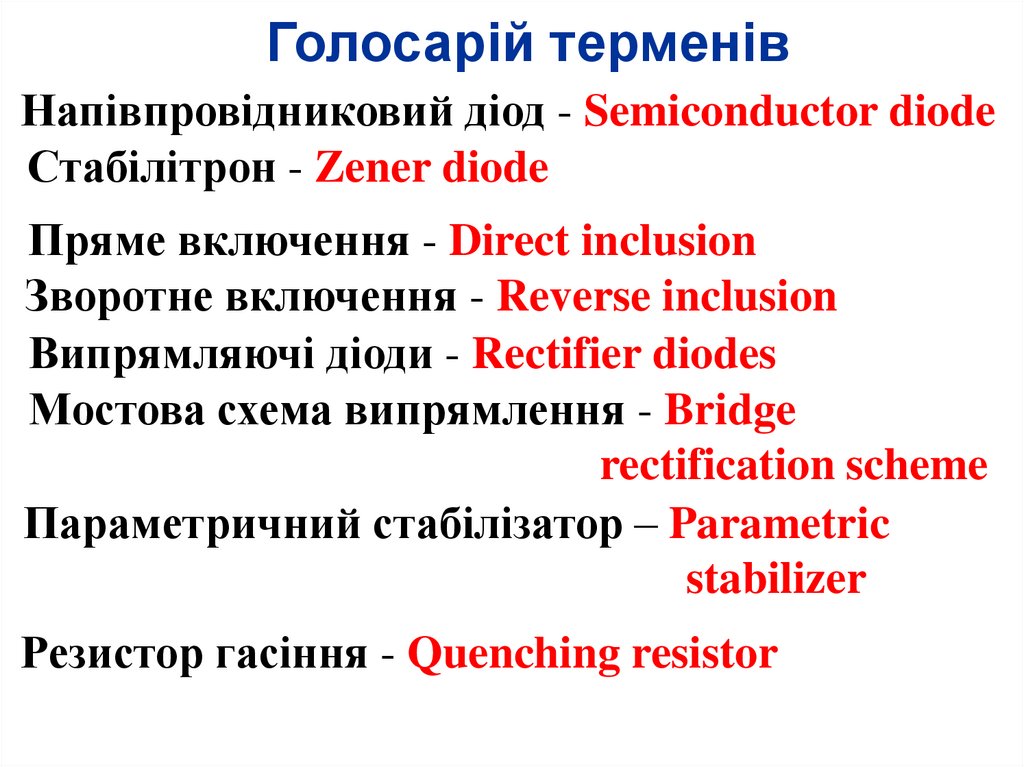 Голосарій терменів

Напівпровідниковий діод - Semiconductor diode
Стабілітрон - Zener diode

Пряме включення - Direct inclusion
Зворотне включення - Reverse inclusion
Випрямляючі діоди - Rectifier diodes
Мостова схема випрямлення - Bridge rectification scheme

Параметричний стабілізатор – Parametric stabilizer

Резистор гасіння - Quenching resistor